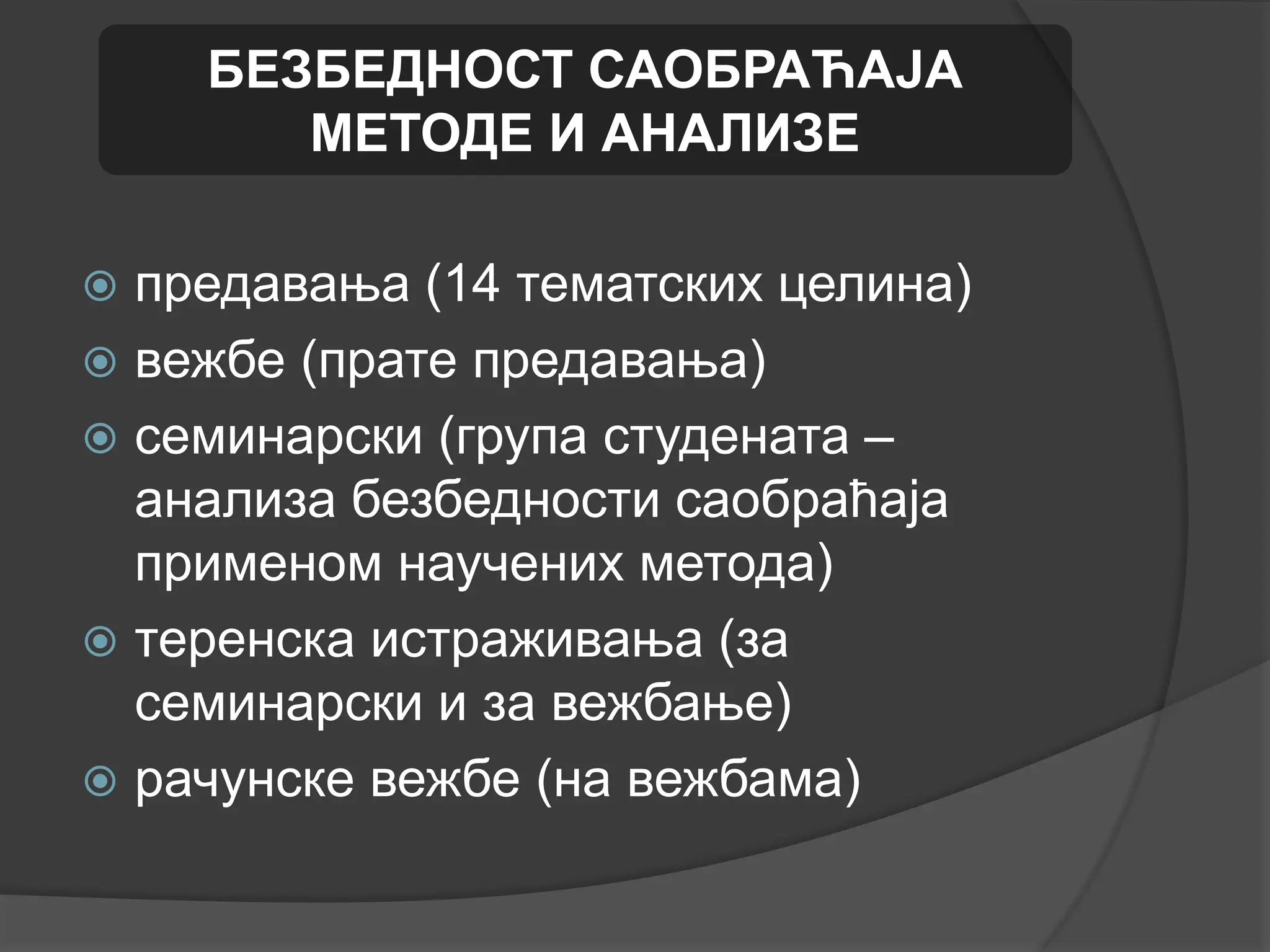 БЕЗБЕДНОСТ САОБРАЋАЈА
МЕТОДЕ И АНАЛИЗЕ

предавања (14 тематских целина)
вежбе (прате предавања)
семинарски (група студената – анализа безбедности саобраћаја применом научених метода)
теренска истраживања (за семинарски и за вежбање)
рачунске вежбе (на вежбама)